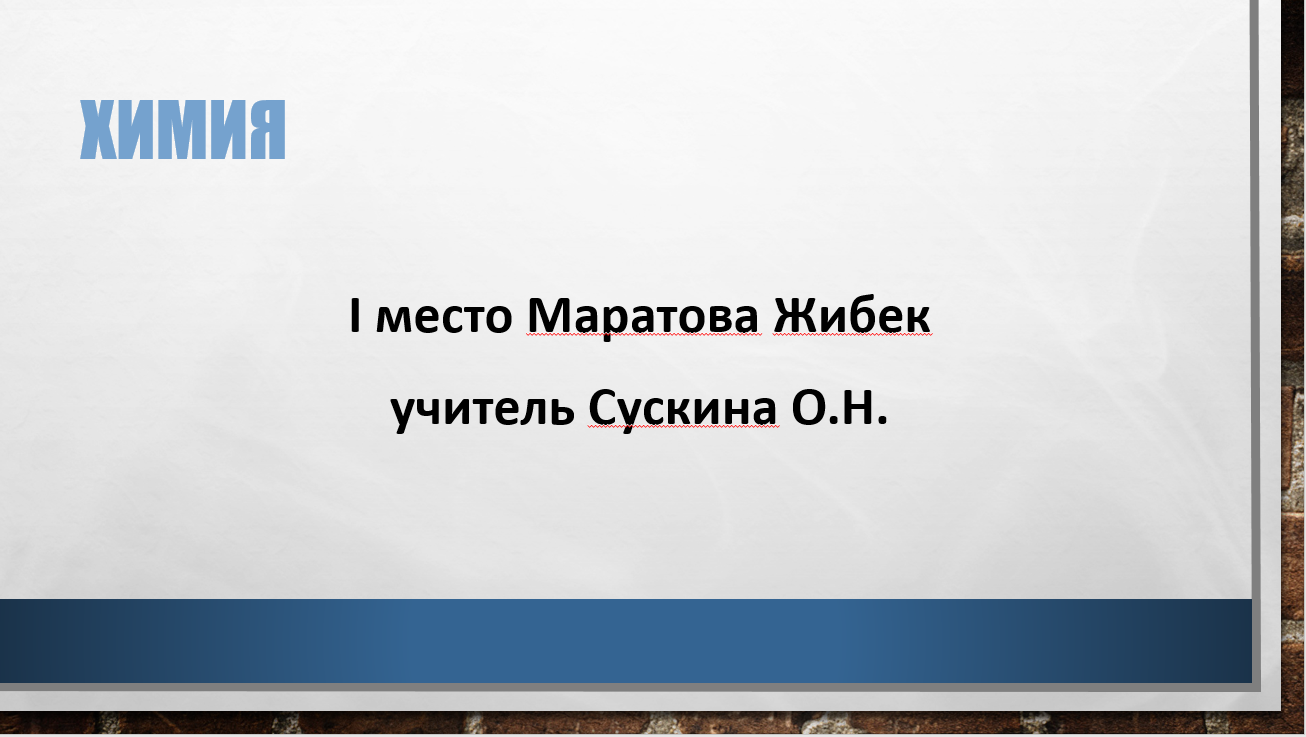 ХИМИЯ

I место Маратова Жибек

учитель Сускина О.Н.